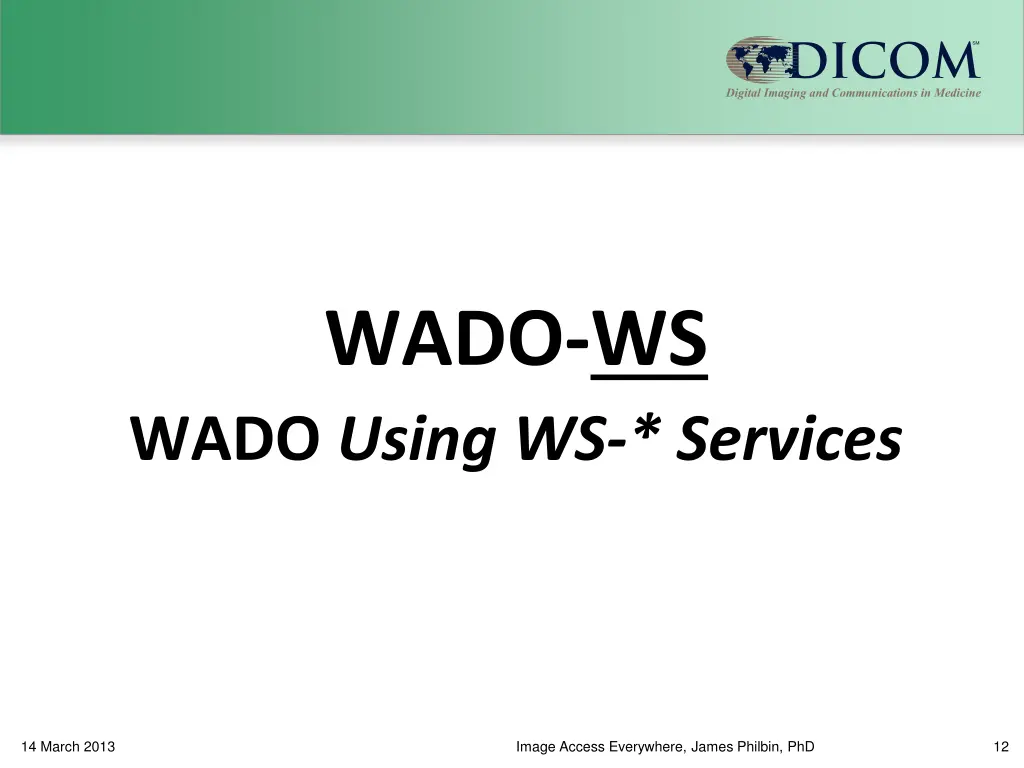 DICOM℠
Digital Imaging and Communications in Medicine

WADO-WS

WADO Using WS-* Services

14 March 2013

Image Access Everywhere, James Philbin, PhD

12